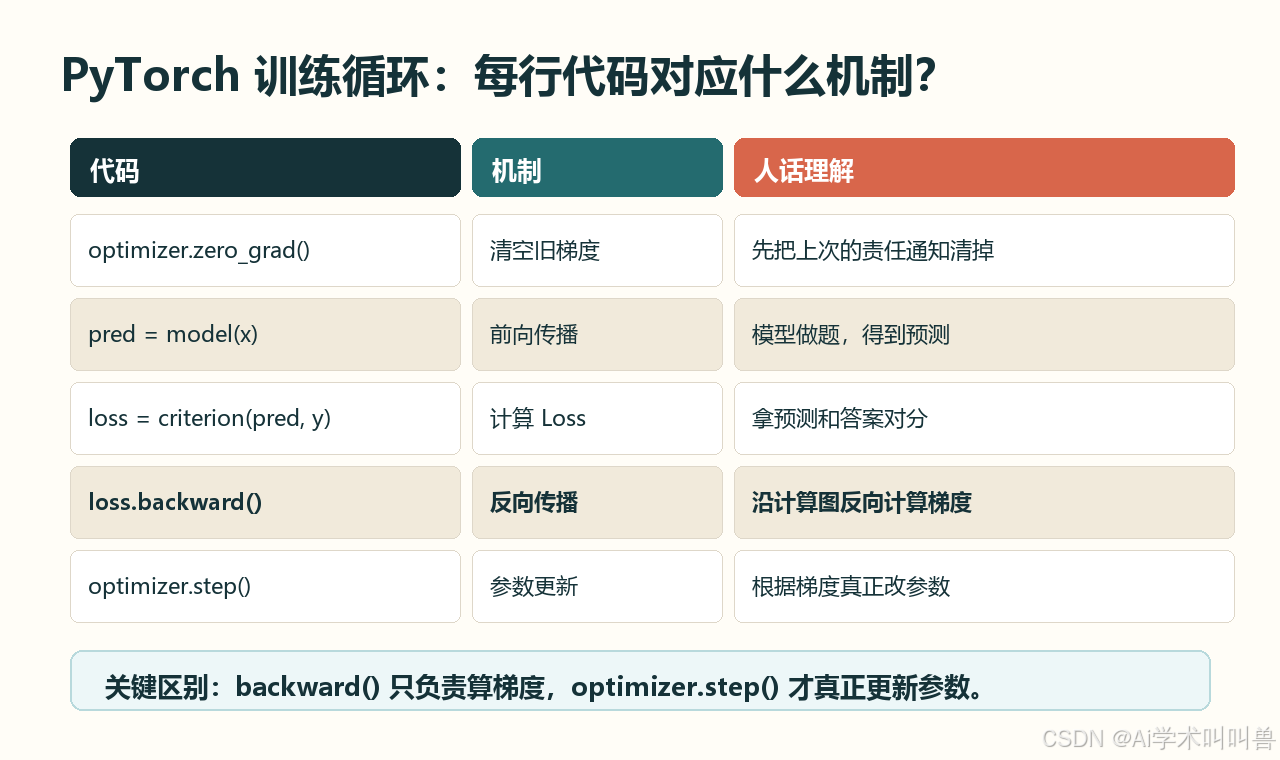 PyTorch 训练循环：每行代码对应什么机制？

| 代码 | 机制 | 人话理解 |
|---|---|---|
| optimizer.zero_grad() | 清空旧梯度 | 先把上次的责任通知清掉 |
| pred = model(x) | 前向传播 | 模型做题，得到预测 |
| loss = criterion(pred, y) | 计算 Loss | 拿预测和答案对分 |
| loss.backward() | 反向传播 | 沿计算图反向计算梯度 |
| optimizer.step() | 参数更新 | 根据梯度真正改参数 |

关键区别：backward() 只负责算梯度，optimizer.step() 才真正更新参数。

CSDN @Ai学术叫叫兽